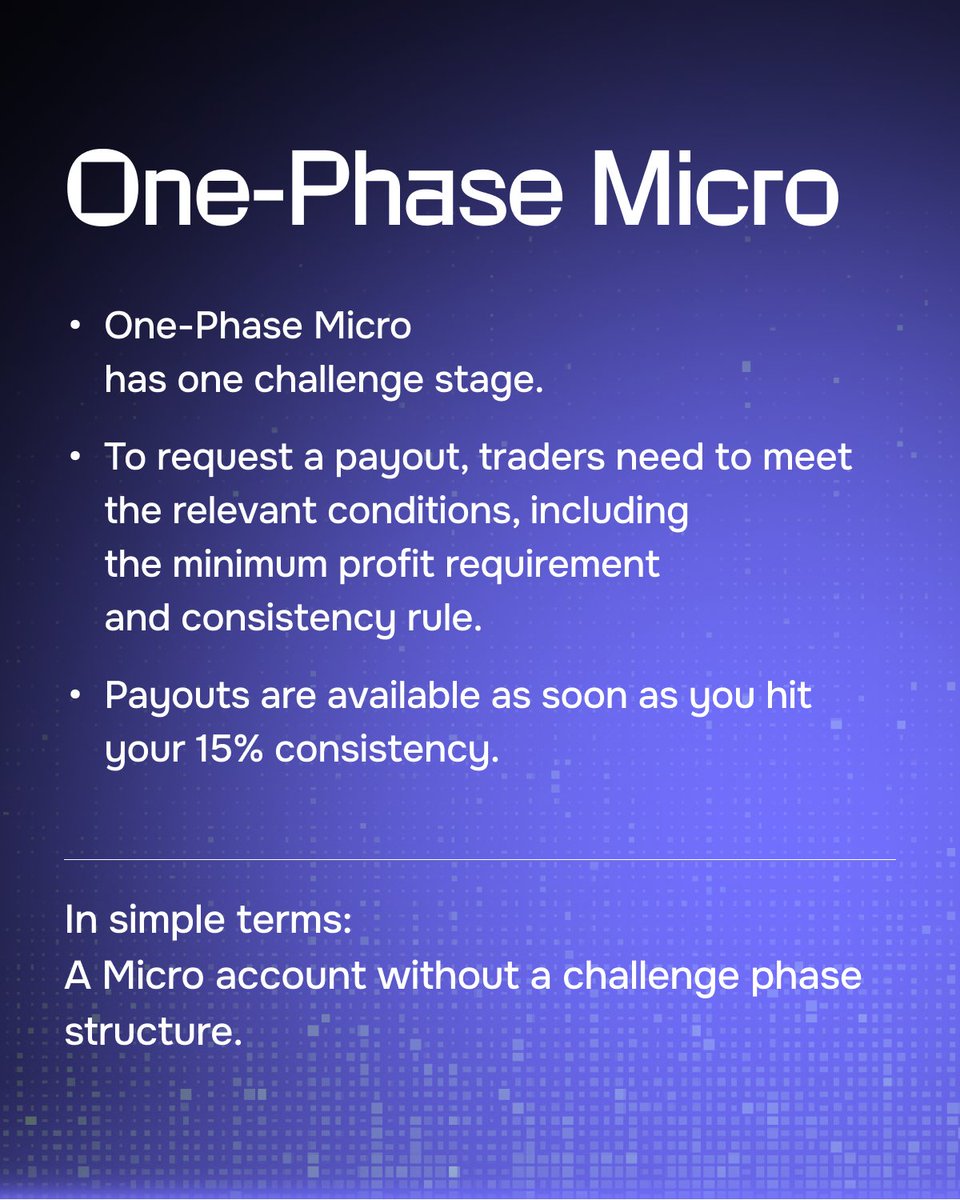 One-Phase Micro

• One-Phase Micro has one challenge stage.
• To request a payout, traders need to meet the relevant conditions, including the minimum profit requirement and consistency rule.
• Payouts are available as soon as you hit your 15% consistency.

In simple terms:
A Micro account without a challenge phase structure.